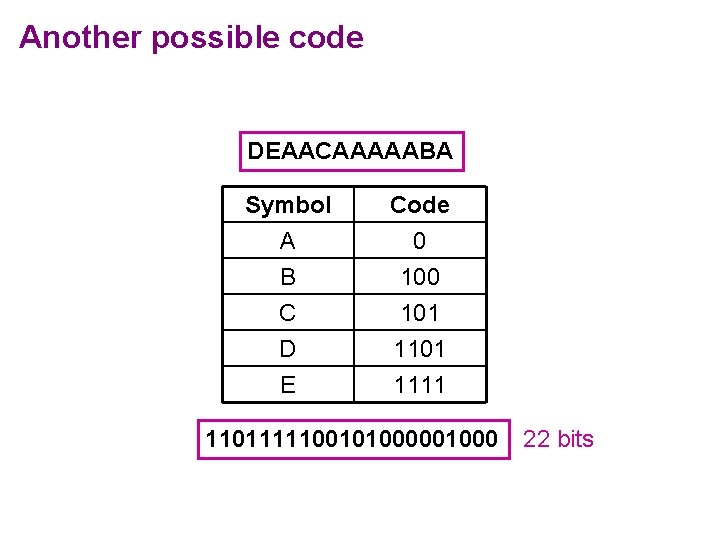 Another possible code

DEAACAAAAABA

| Symbol | Code |
|---|---|
| A | 0 |
| B | 100 |
| C | 101 |
| D | 1101 |
| E | 1111 |

1101111100101000001000

22 bits